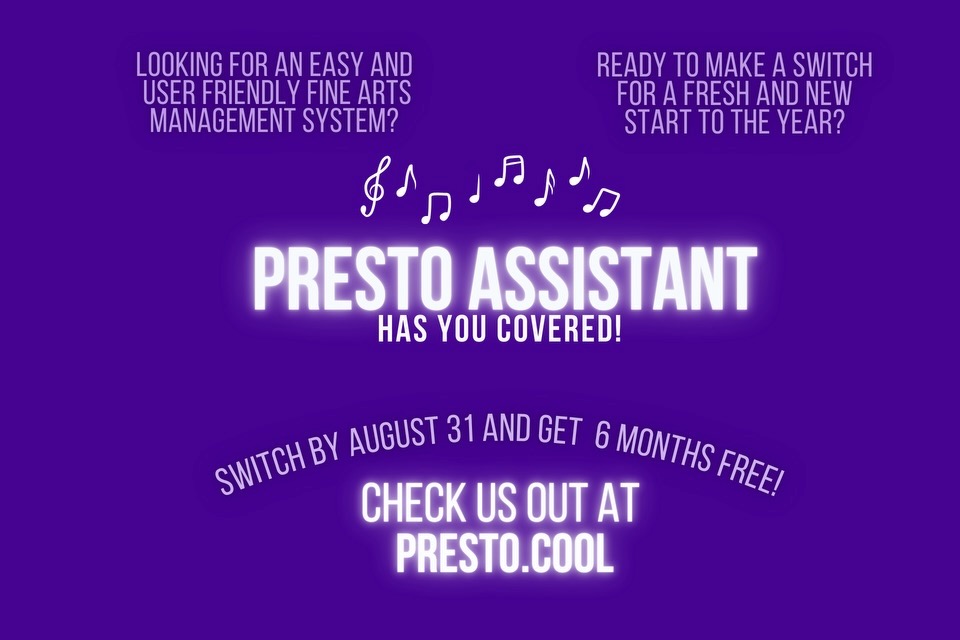 LOOKING FOR AN EASY AND USER FRIENDLY FINE ARTS MANAGEMENT SYSTEM?

READY TO MAKE A SWITCH FOR A FRESH AND NEW START TO THE YEAR?

PRESTO ASSISTANT

HAS YOU COVERED!

SWITCH BY AUGUST 31 AND GET 6 MONTHS FREE!

CHECK US OUT AT PRESTO.COOL